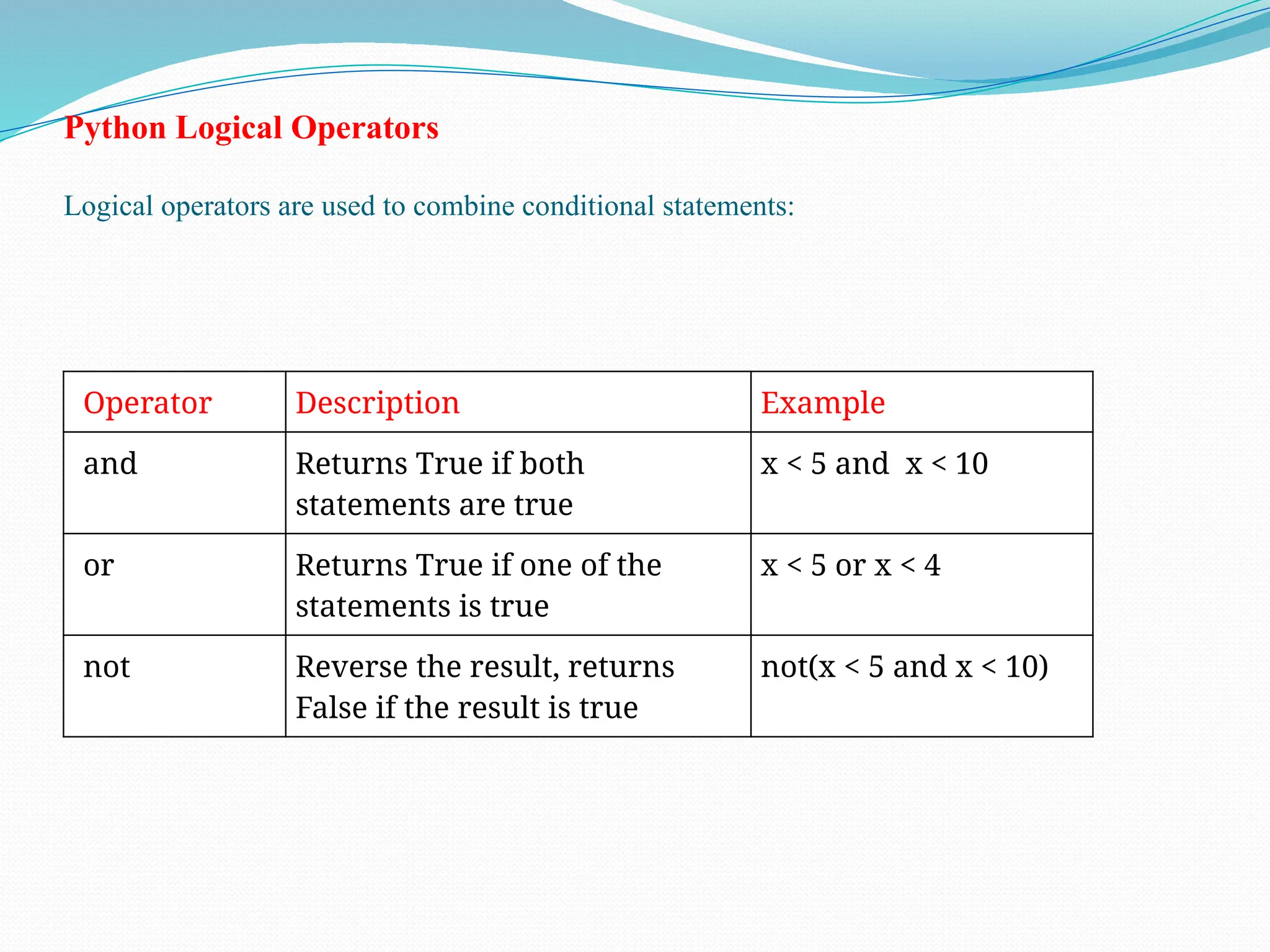 Python Logical Operators

Logical operators are used to combine conditional statements:

| Operator | Description | Example |
|---|---|---|
| and | Returns True if both statements are true | x < 5 and  x < 10 |
| or | Returns True if one of the statements is true | x < 5 or x < 4 |
| not | Reverse the result, returns False if the result is true | not(x < 5 and x < 10) |